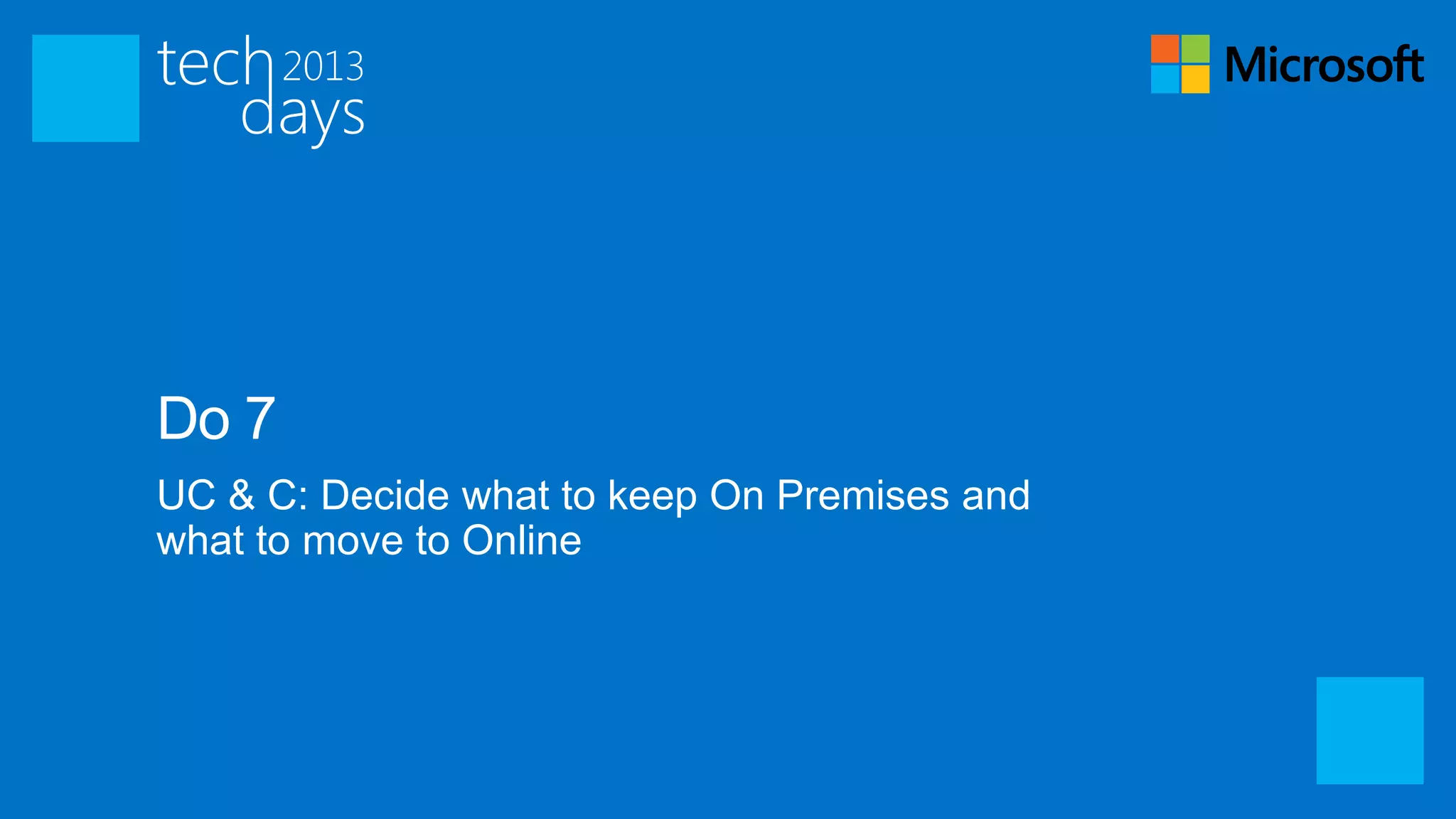 tech 2013
days

Microsoft

Do 7

UC & C: Decide what to keep On Premises and what to move to Online